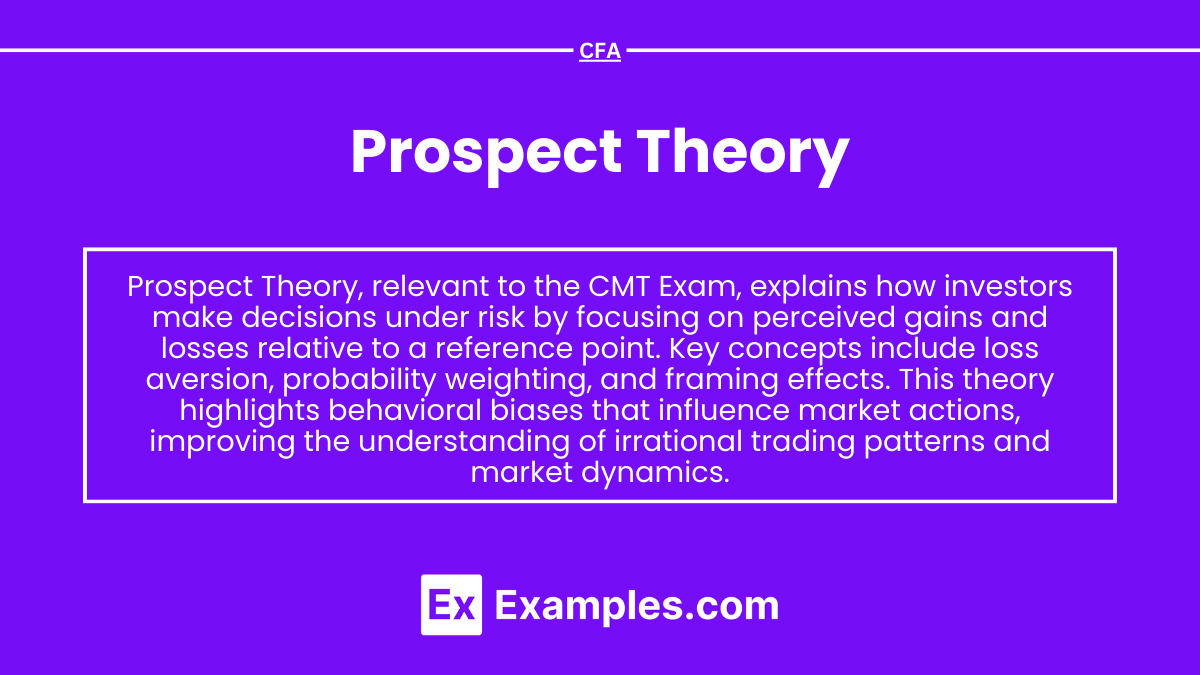 CFA

Prospect Theory

Prospect Theory, relevant to the CMT Exam, explains how investors make decisions under risk by focusing on perceived gains and losses relative to a reference point. Key concepts include loss aversion, probability weighting, and framing effects. This theory highlights behavioral biases that influence market actions, improving the understanding of irrational trading patterns and market dynamics.

Ex Examples.com